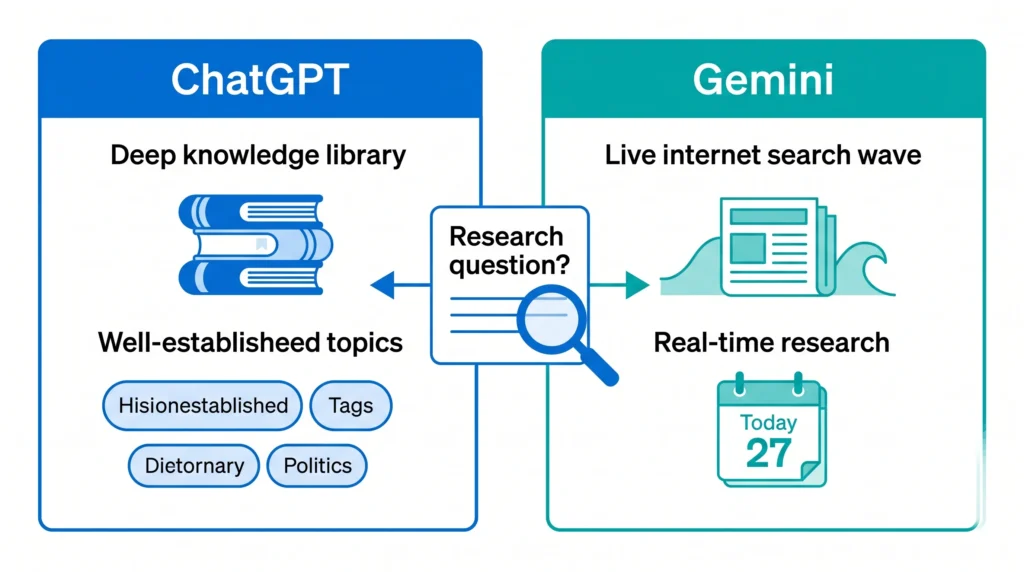 ChatGPT

Deep knowledge library

Well-establisheed topics

Hisionestablished

Tags

Dietornary

Politics

Research question?

Gemini

Live internet search wave

Real-time research

Today
27